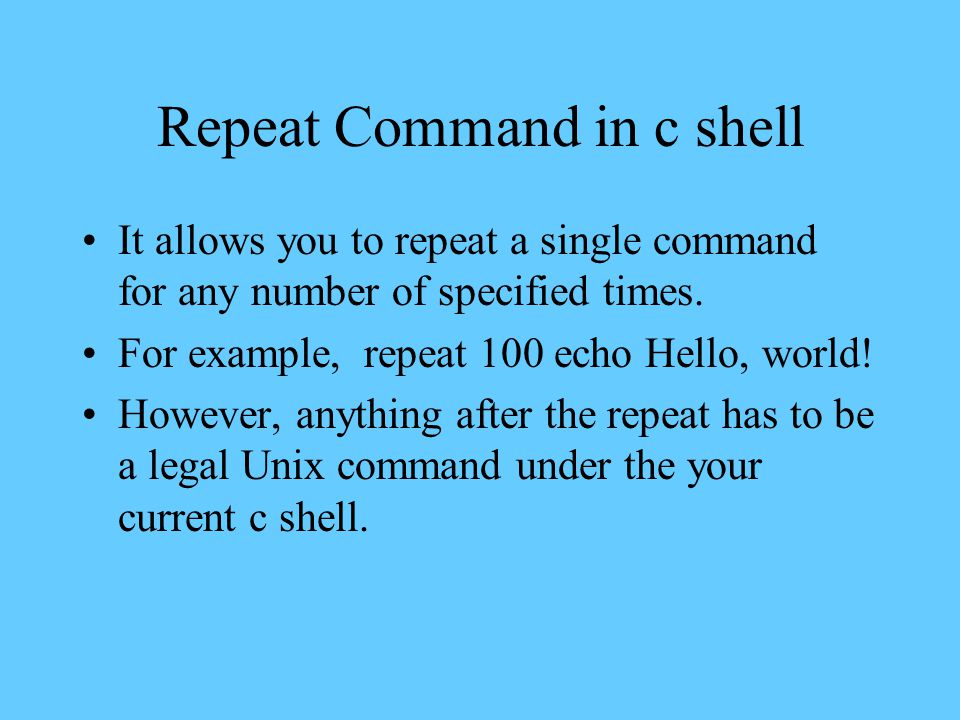 Repeat Command in c shell

• It allows you to repeat a single command for any number of specified times.

• For example, repeat 100 echo Hello, world!

• However, anything after the repeat has to be a legal Unix command under the your current c shell.